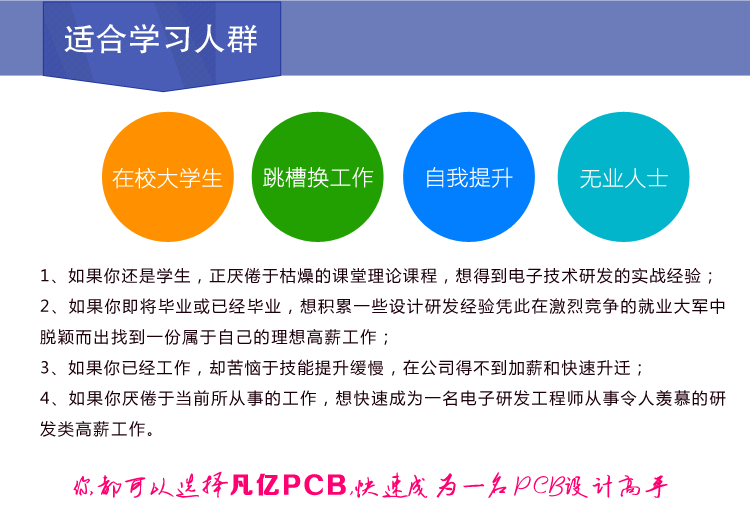 适合学习人群

在校大学生

跳槽换工作

自我提升

无业人士

1、如果你还是学生，正厌倦于枯燥的课堂理论课程，想得到电子技术研发的实战经验；

2、如果你即将毕业或已经毕业，想积累一些设计研发经验凭此在激烈竞争的就业大军中脱颖而出找到一份属于自己的理想高薪工作；

3、如果你已经工作，却苦恼于技能提升缓慢，在公司得不到加薪和快速升迁；

4、如果你厌倦于当前所从事的工作，想快速成为一名电子研发工程师从事令人羡慕的研发类高薪工作。

你都可以选择凡亿PCB,快速成为一名PCB设计高手